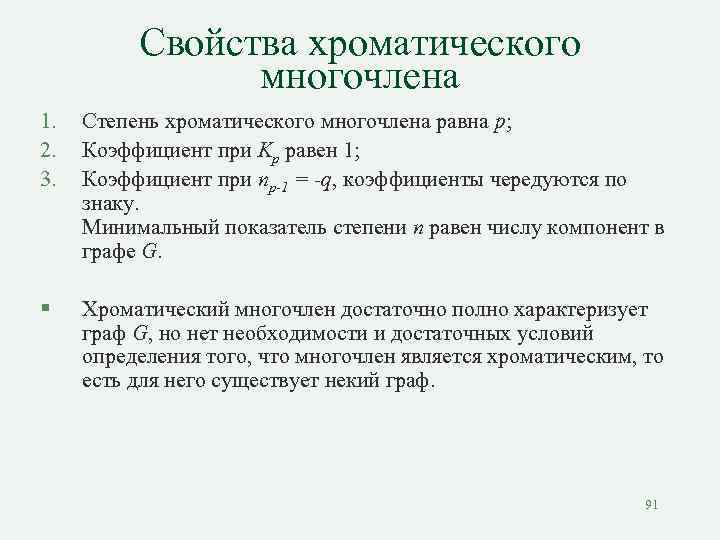 Свойства хроматического многочлена

1. Степень хроматического многочлена равна $p$;
2. Коэффициент при $K_p$ равен 1;
3. Коэффициент при $n_{p-1} = -q$, коэффициенты чередуются по знаку.
Минимальный показатель степени $n$ равен числу компонент в графе $G$.

▪ Хроматический многочлен достаточно полно характеризует граф $G$, но нет необходимости и достаточных условий определения того, что многочлен является хроматическим, то есть для него существует некий граф.

91